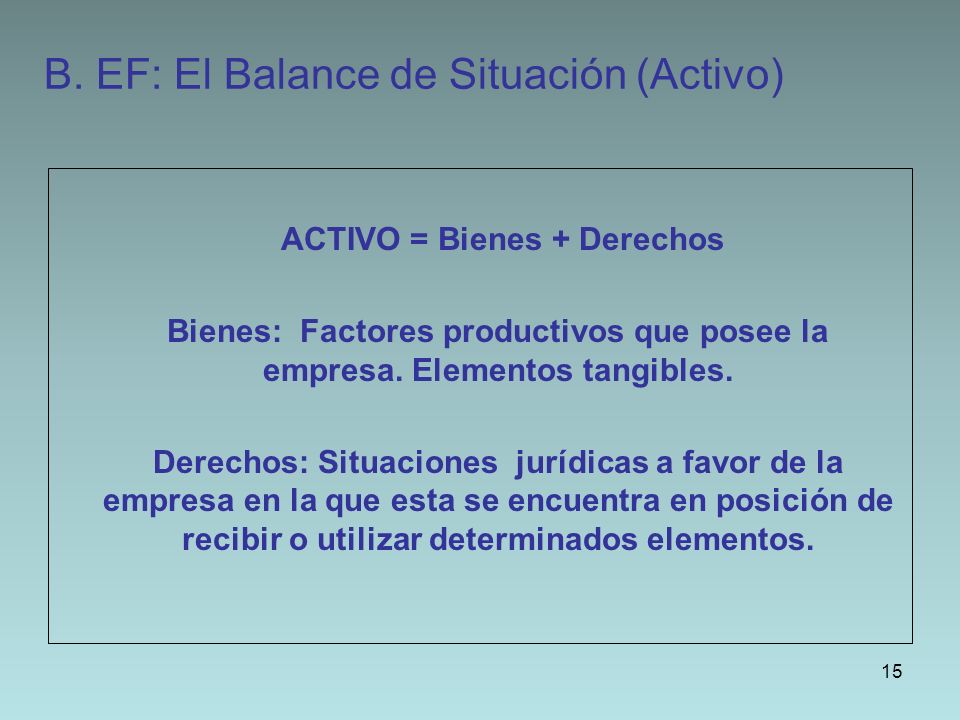 B. EF: El Balance de Situación (Activo)

ACTIVO = Bienes + Derechos

Bienes: Factores productivos que posee la empresa. Elementos tangibles.

Derechos: Situaciones jurídicas a favor de la empresa en la que esta se encuentra en posición de recibir o utilizar determinados elementos.

15